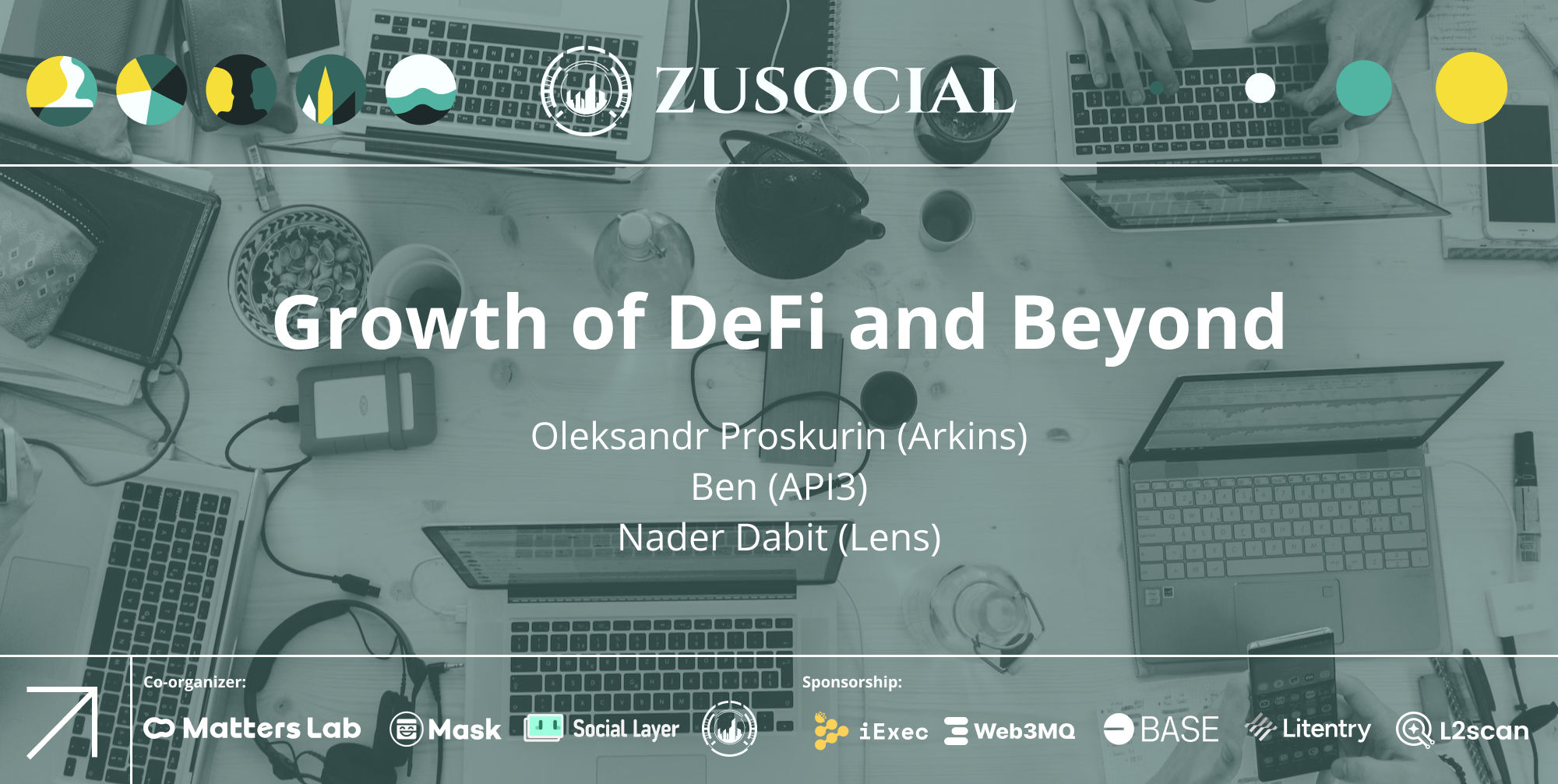 ZUSOCIAL

Growth of DeFi and Beyond

Oleksandr Proskurin (Arkins)
Ben (API3)
Nader Dabit (Lens)

Co-organizer:
Matters Lab Mask Social Layer

Sponsorship:
iExec Web3MQ BASE Litentry L2scan